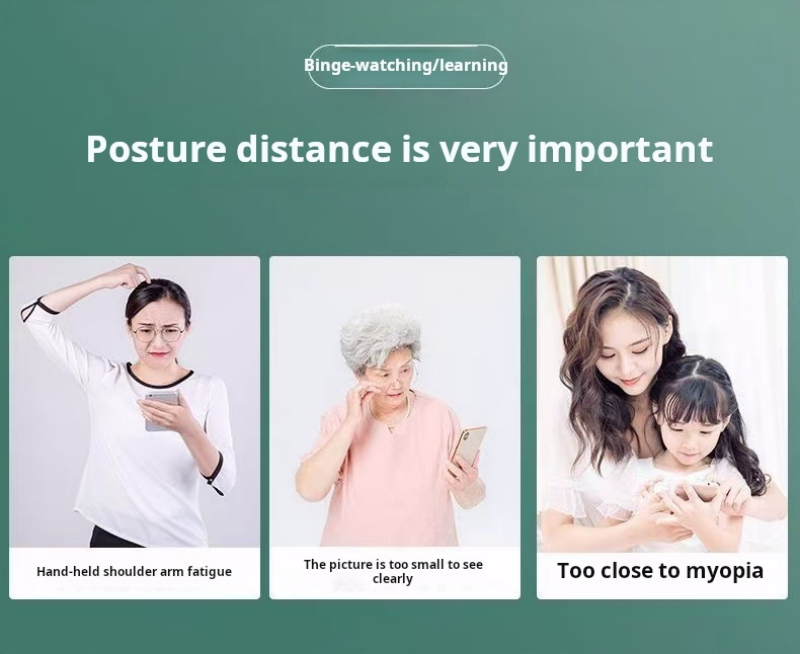 Binge-watching/learning

Posture distance is very important

Hand-held shoulder arm fatigue

The picture is too small to see clearly

Too close to myopia